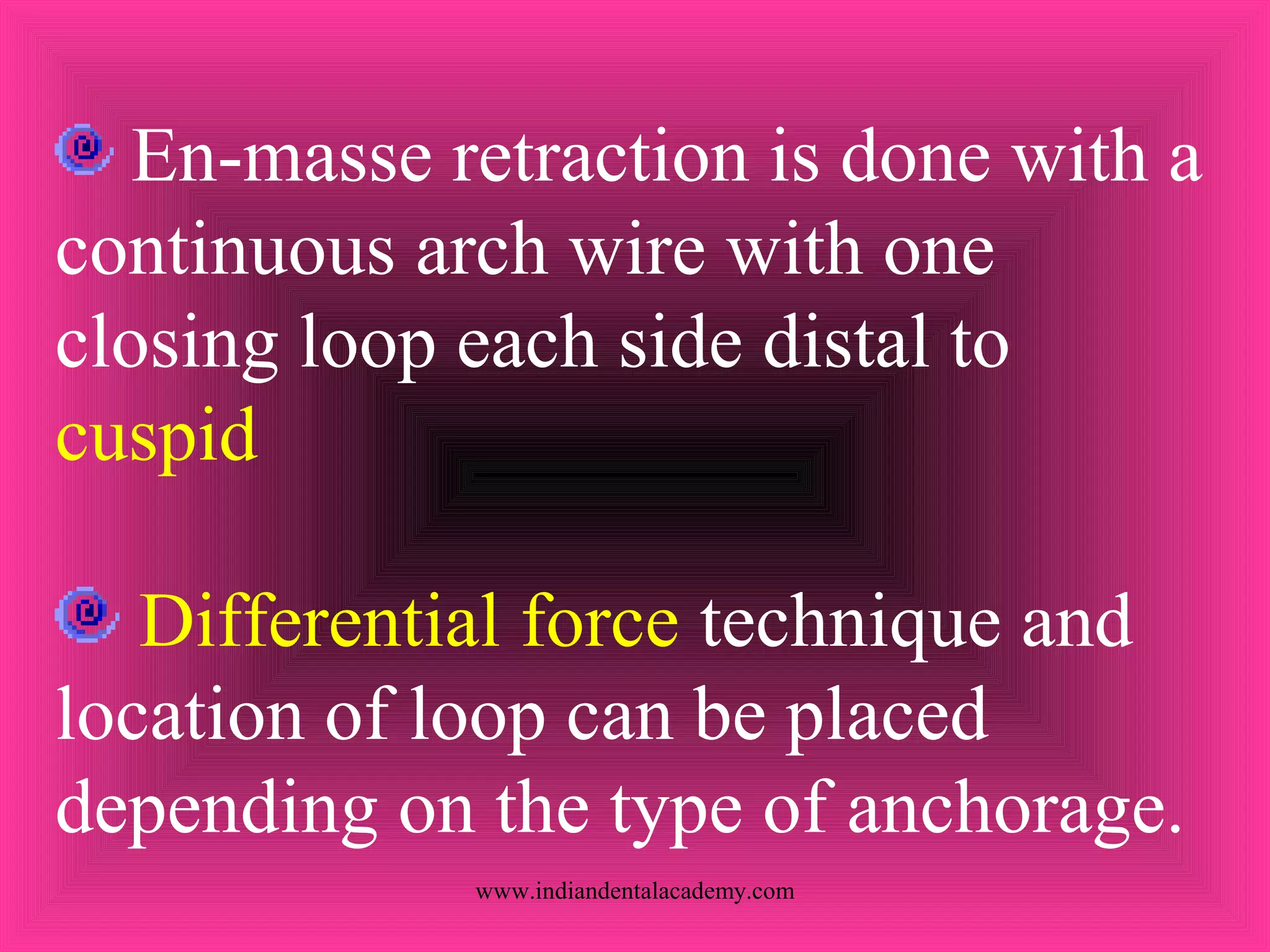 En-masse retraction is done with a continuous arch wire with one closing loop each side distal to cuspid

Differential force technique and location of loop can be placed depending on the type of anchorage.

www.indiandentalacademy.com